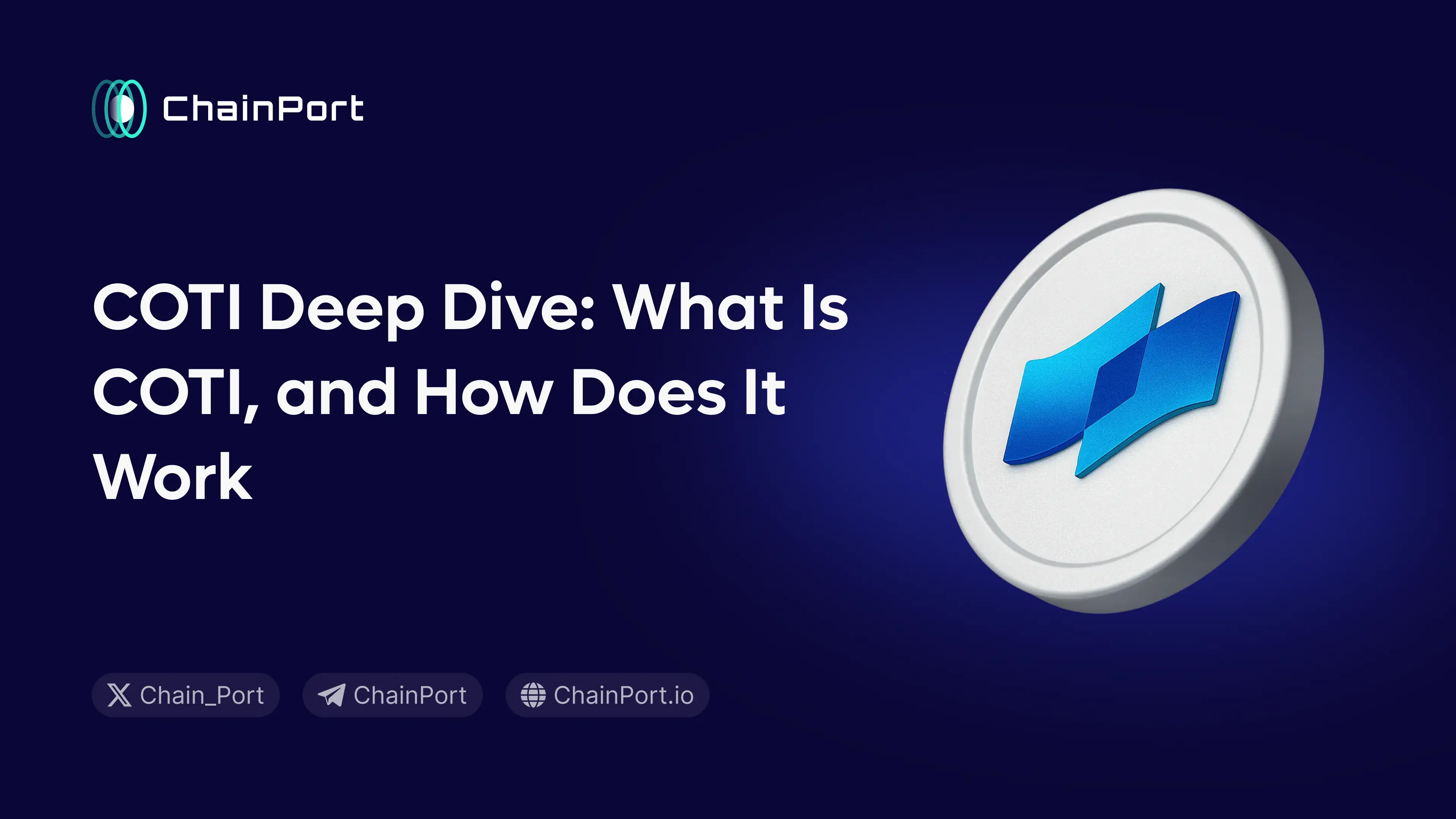 ChainPort

COTI Deep Dive: What Is COTI, and How Does It Work

Chain_Port ChainPort ChainPort.io